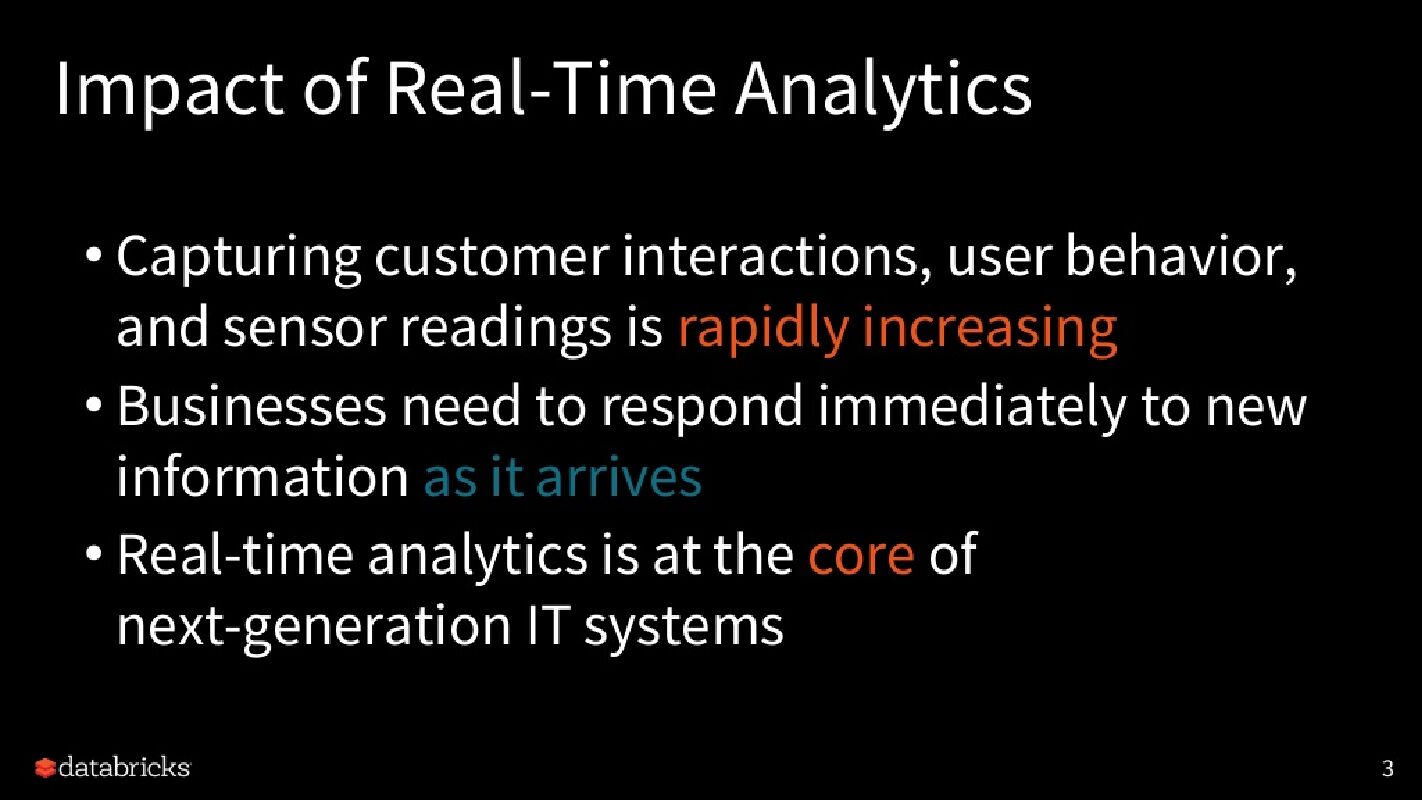 Impact of Real-Time Analytics

• Capturing customer interactions, user behavior, and sensor readings is rapidly increasing
• Businesses need to respond immediately to new information as it arrives
• Real-time analytics is at the core of next-generation IT systems

databricks

3